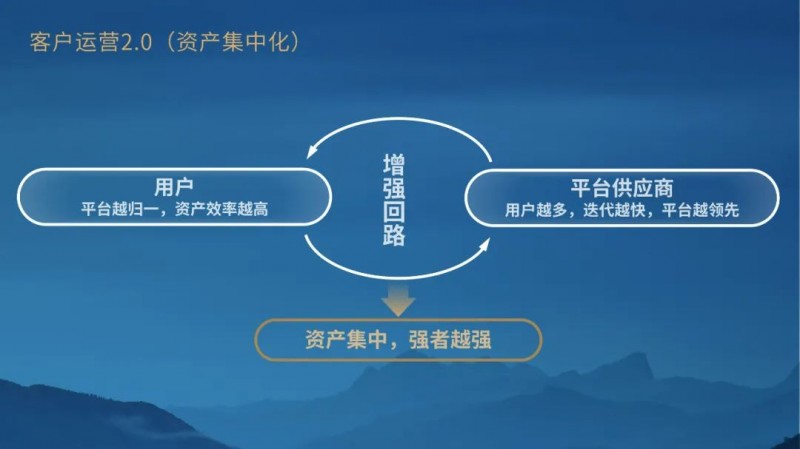 客户运营2.0（资产集中化）

用户
平台越归一，资产效率越高

增强回路

平台供应商
用户越多，迭代越快，平台越领先

资产集中，强者越强